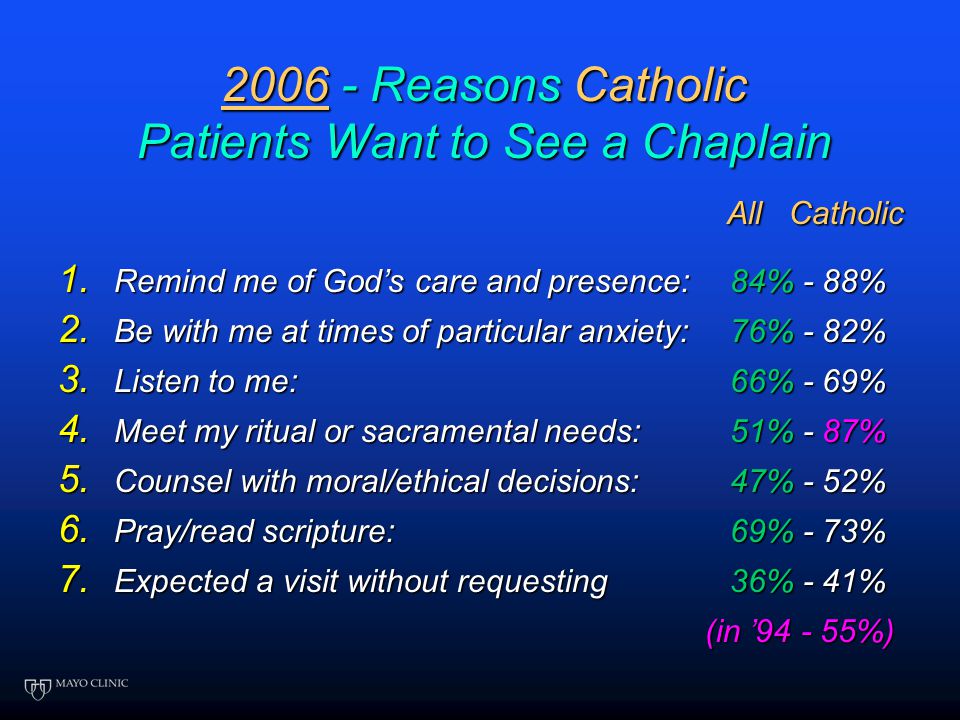 2006 - Reasons Catholic Patients Want to See a Chaplain

All Catholic

1. Remind me of God's care and presence: 84% - 88%
2. Be with me at times of particular anxiety: 76% - 82%
3. Listen to me: 66% - 69%
4. Meet my ritual or sacramental needs: 51% - 87%
5. Counsel with moral/ethical decisions: 47% - 52%
6. Pray/read scripture: 69% - 73%
7. Expected a visit without requesting 36% - 41%

(in '94 - 55%)

MAYO CLINIC